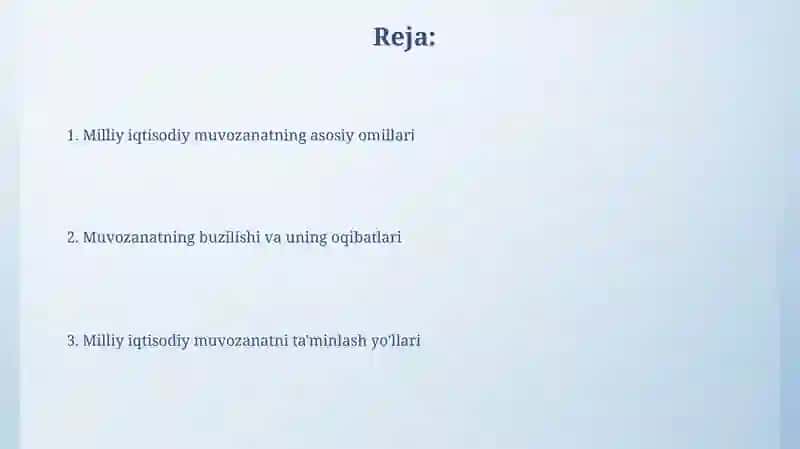 Reja:

1. Milliy iqtisodiy muvozanatning asosiy omillari

2. Muvozanatning buzilishi va uning oqibatlari

3. Milliy iqtisodiy muvozanatni ta'minlash yo'llari